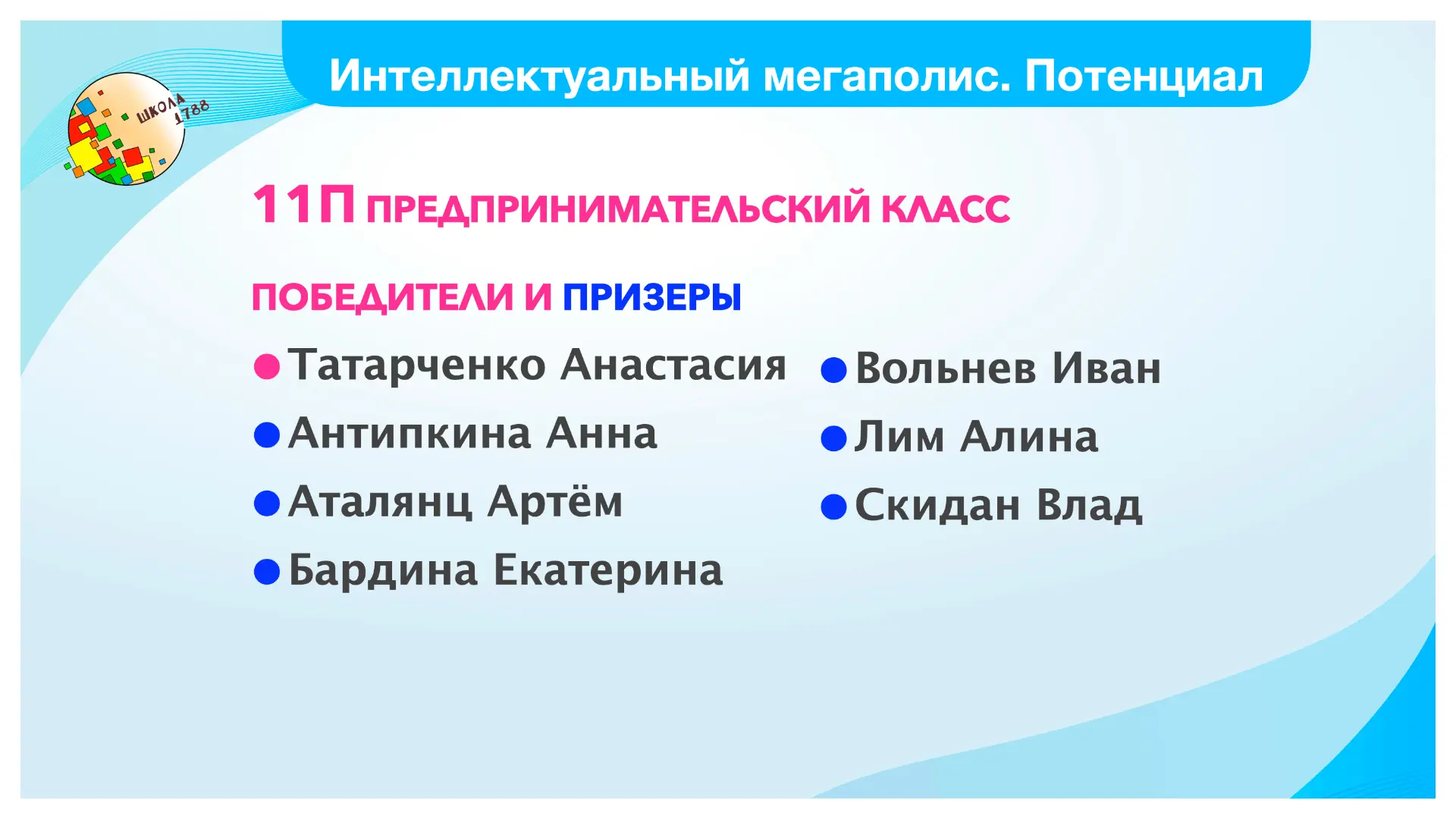 ШКОЛА 1788

Интеллектуальный мегаполис. Потенциал

11П ПРЕДПРИНИМАТЕЛЬСКИЙ КЛАСС

ПОБЕДИТЕЛИ И ПРИЗЕРЫ

Татарченко Анастасия
Антипкина Анна
Аталянц Артём
Бардина Екатерина

Вольнев Иван
Лим Алина
Скидан Влад